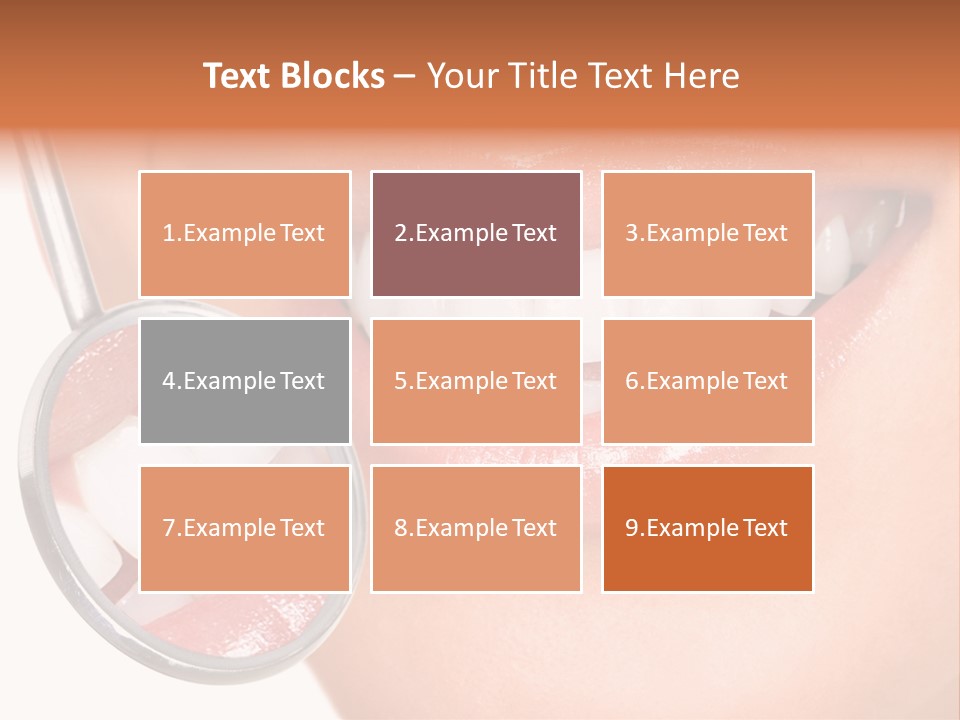 Text Blocks – Your Title Text Here

1.Example Text

2.Example Text

3.Example Text

4.Example Text

5.Example Text

6.Example Text

7.Example Text

8.Example Text

9.Example Text